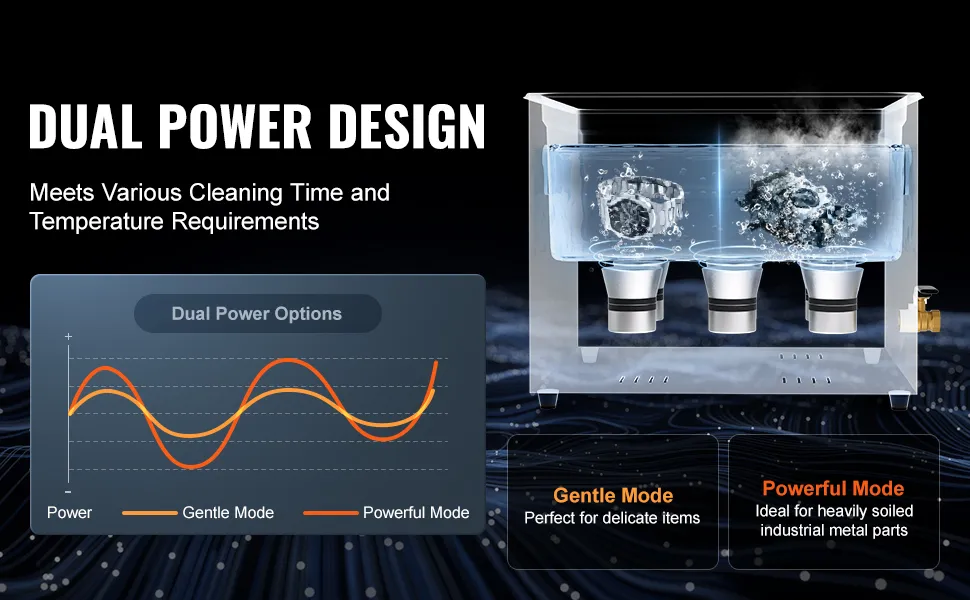 DUAL POWER DESIGN

Meets Various Cleaning Time and Temperature Requirements

Dual Power Options

+

-

Power Gentle Mode Powerful Mode

Gentle Mode
Perfect for delicate items

Powerful Mode
Ideal for heavily soiled industrial metal parts